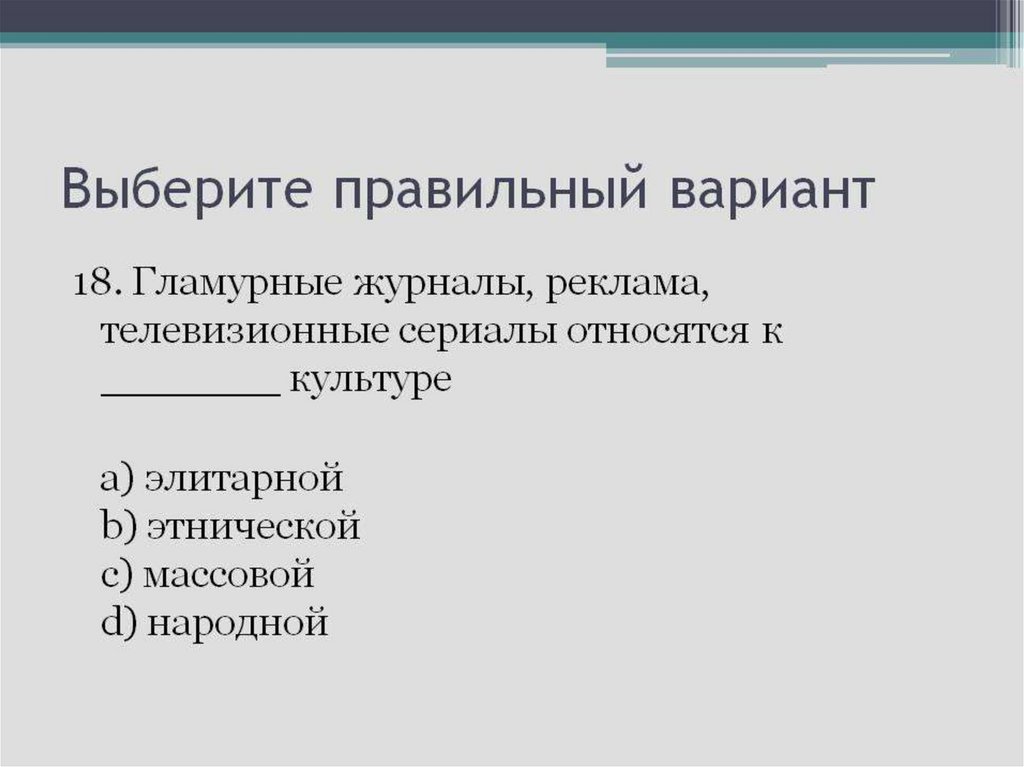 Выберите правильный вариант

18. Гламурные журналы, реклама, телевизионные сериалы относятся к _________ культуре

a) элитарной
b) этнической
c) массовой
d) народной